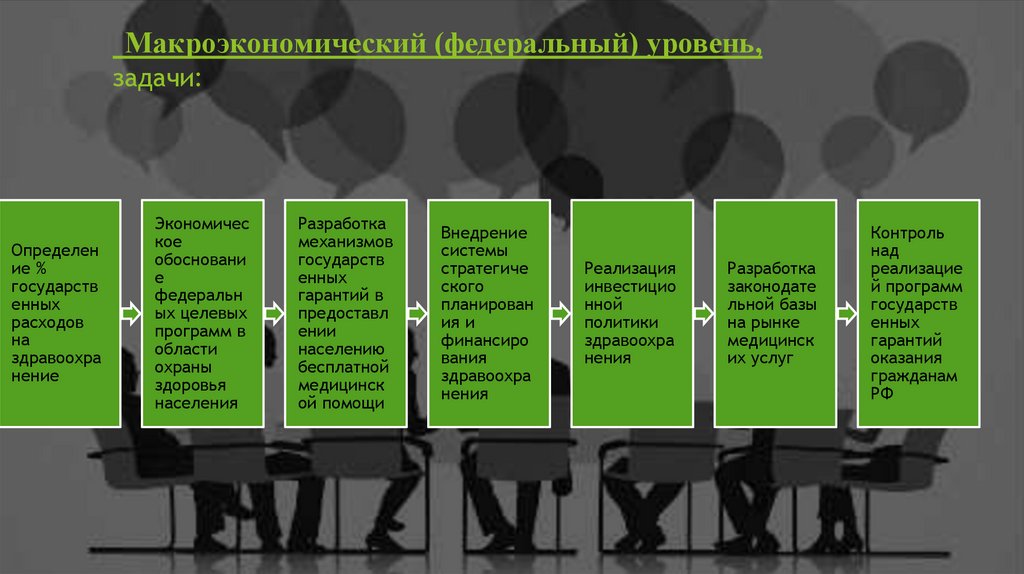 Макроэкономический (федеральный) уровень, задачи:

Определение % государственных расходов на здравоохранение

Экономическое обоснование федеральных целевых программ в области охраны здоровья населения

Разработка механизмов государственных гарантий в предоставлении населению бесплатной медицинской помощи

Внедрение системы стратегического планирования и финансирования здравоохранения

Реализация инвестиционной политики здравоохранения

Разработка законодательной базы на рынке медицинских услуг

Контроль над реализацией программ государственных гарантий оказания гражданам РФ